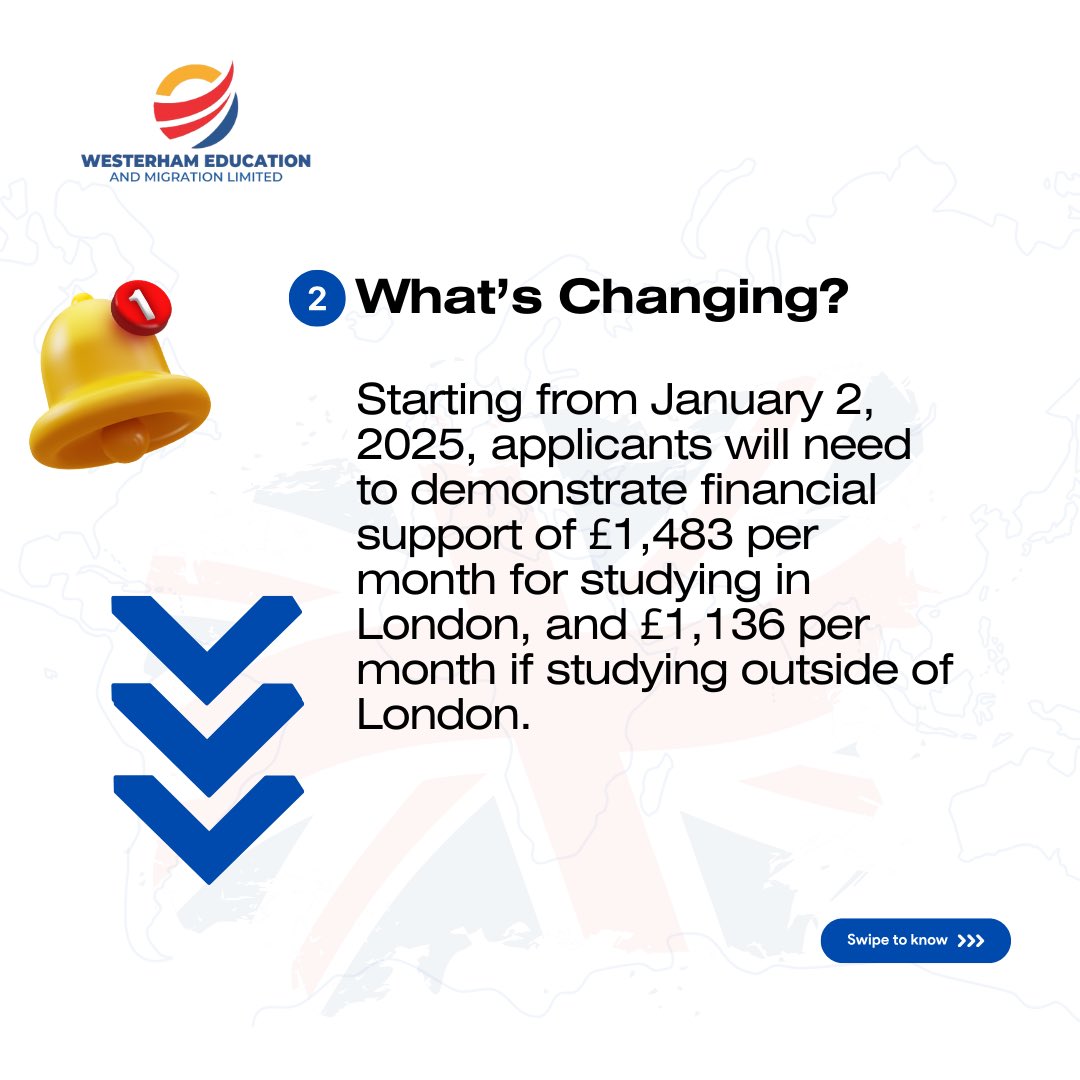 WESTERHAM EDUCATION
AND MIGRATION LIMITED

1

2 What's Changing?

Starting from January 2, 2025, applicants will need to demonstrate financial support of £1,483 per month for studying in London, and £1,136 per month if studying outside of London.

Swipe to know >>>